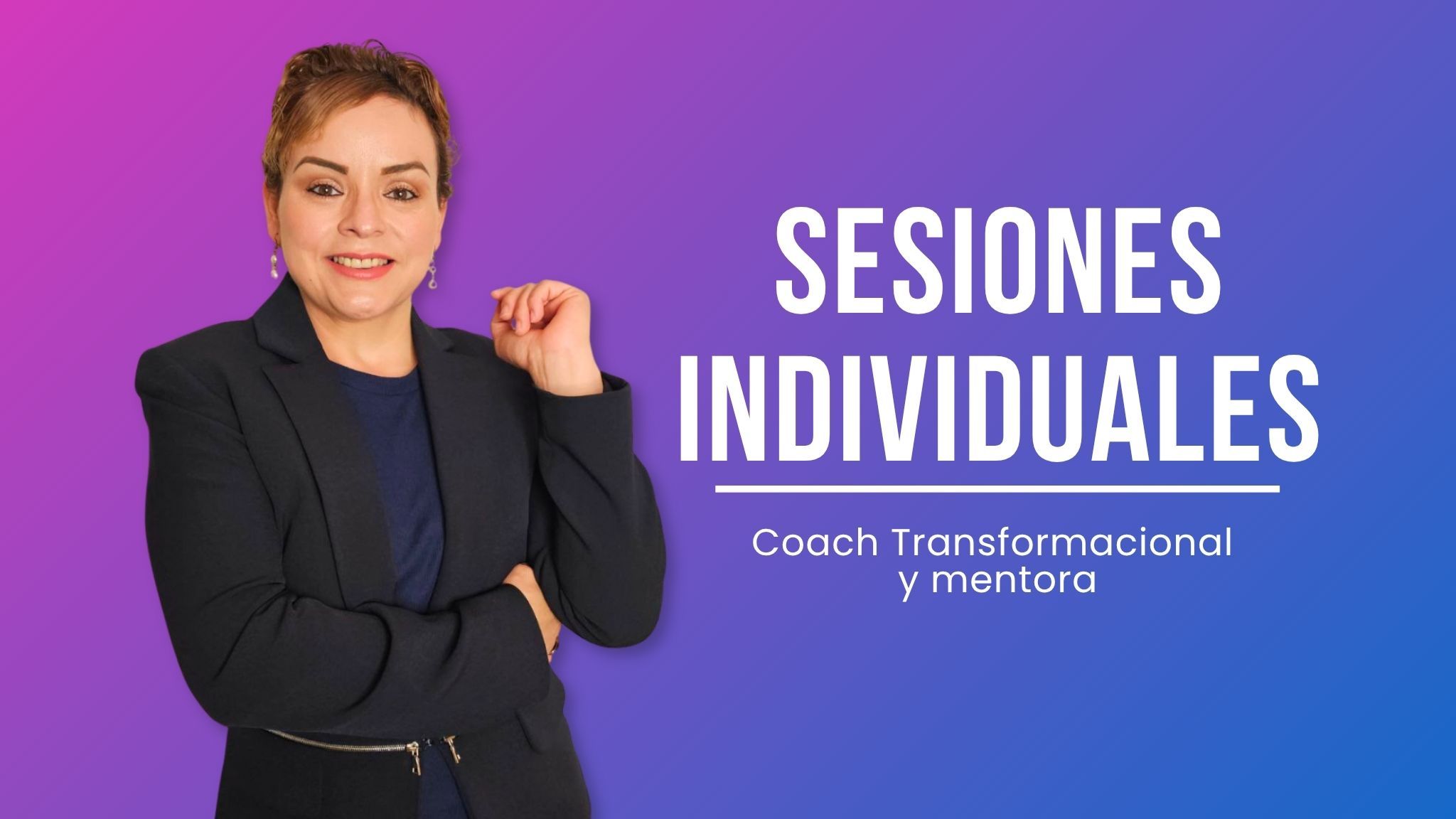 SESIONES INDIVIDUALES

Coach Transformacional y mentora